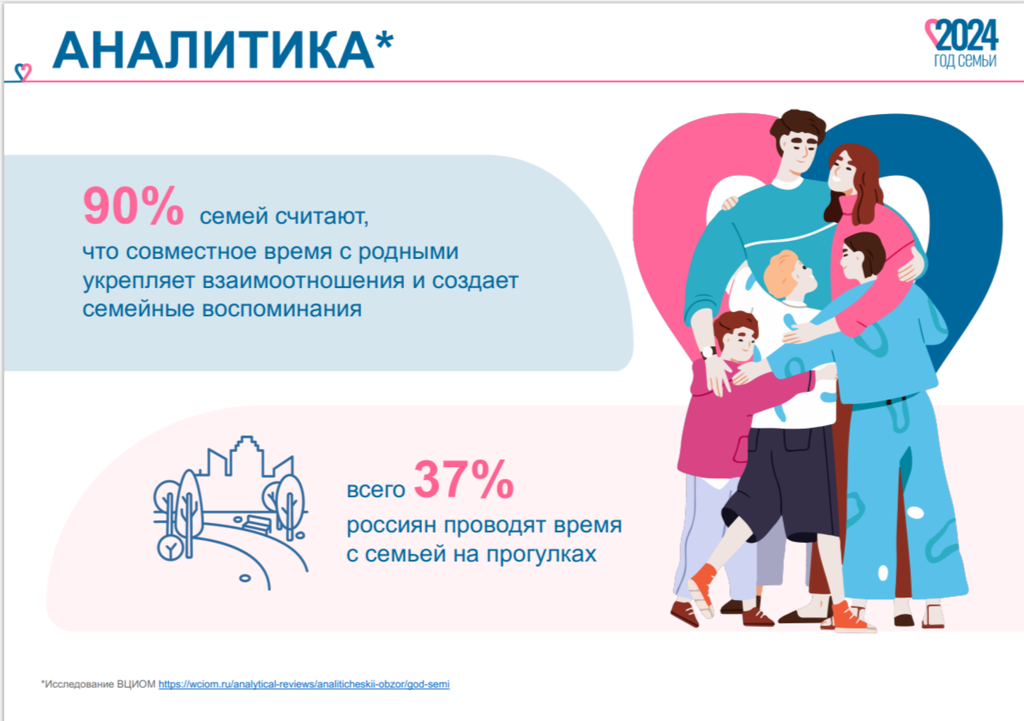 АНАЛИТИКА*

2024
ГОД СЕМЬИ

90% семей считают, что совместное время с родными укрепляет взаимоотношения и создает семейные воспоминания

всего 37% россиян проводят время с семьей на прогулках

*Исследование ВЦИОМ https://wciom.ru/analytical-reviews/analiticheskii-obzor/god-semi